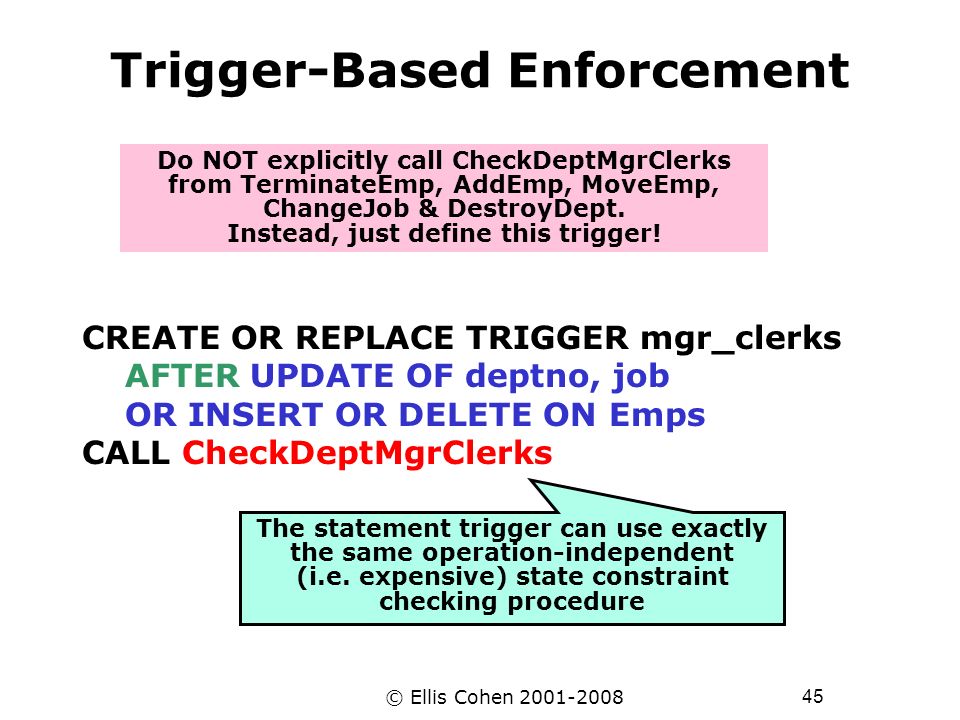 Trigger-Based Enforcement

Do NOT explicitly call CheckDeptMgrClerks from TerminateEmp, AddEmp, MoveEmp, ChangeJob & DestroyDept. Instead, just define this trigger!

CREATE OR REPLACE TRIGGER mgr_clerks
AFTER UPDATE OF deptno, job
OR INSERT OR DELETE ON Emps
CALL CheckDeptMgrClerks

The statement trigger can use exactly the same operation-independent (i.e. expensive) state constraint checking procedure

© Ellis Cohen 2001-2008

45